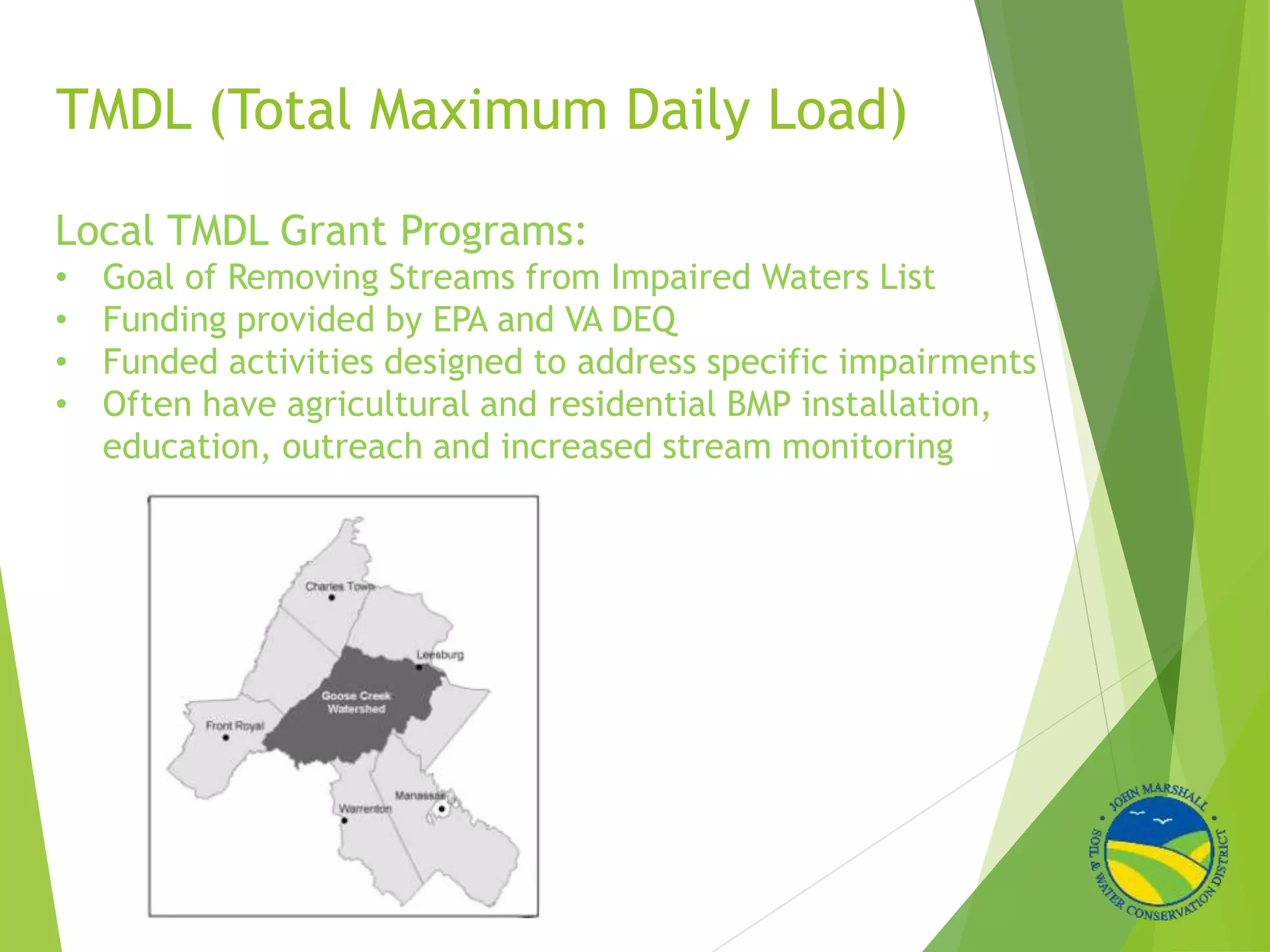 TMDL (Total Maximum Daily Load)

Local TMDL Grant Programs:
• Goal of Removing Streams from Impaired Waters List
• Funding provided by EPA and VA DEQ
• Funded activities designed to address specific impairments
• Often have agricultural and residential BMP installation, education, outreach and increased stream monitoring

Charles Town
Leesburg
Goose Creek Watershed
Front Royal
Manassas
Warrenton

JOHN MARSHALL SOIL & WATER CONSERVATION DISTRICT